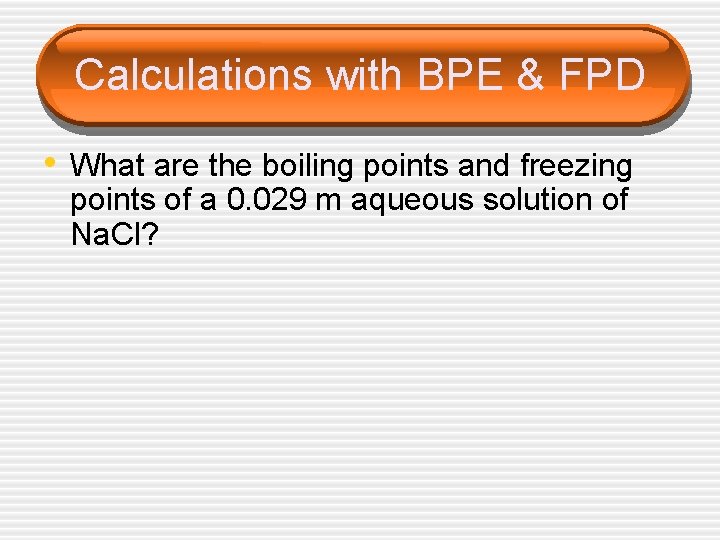 Calculations with BPE & FPD

• What are the boiling points and freezing points of a 0.029 m aqueous solution of NaCl?